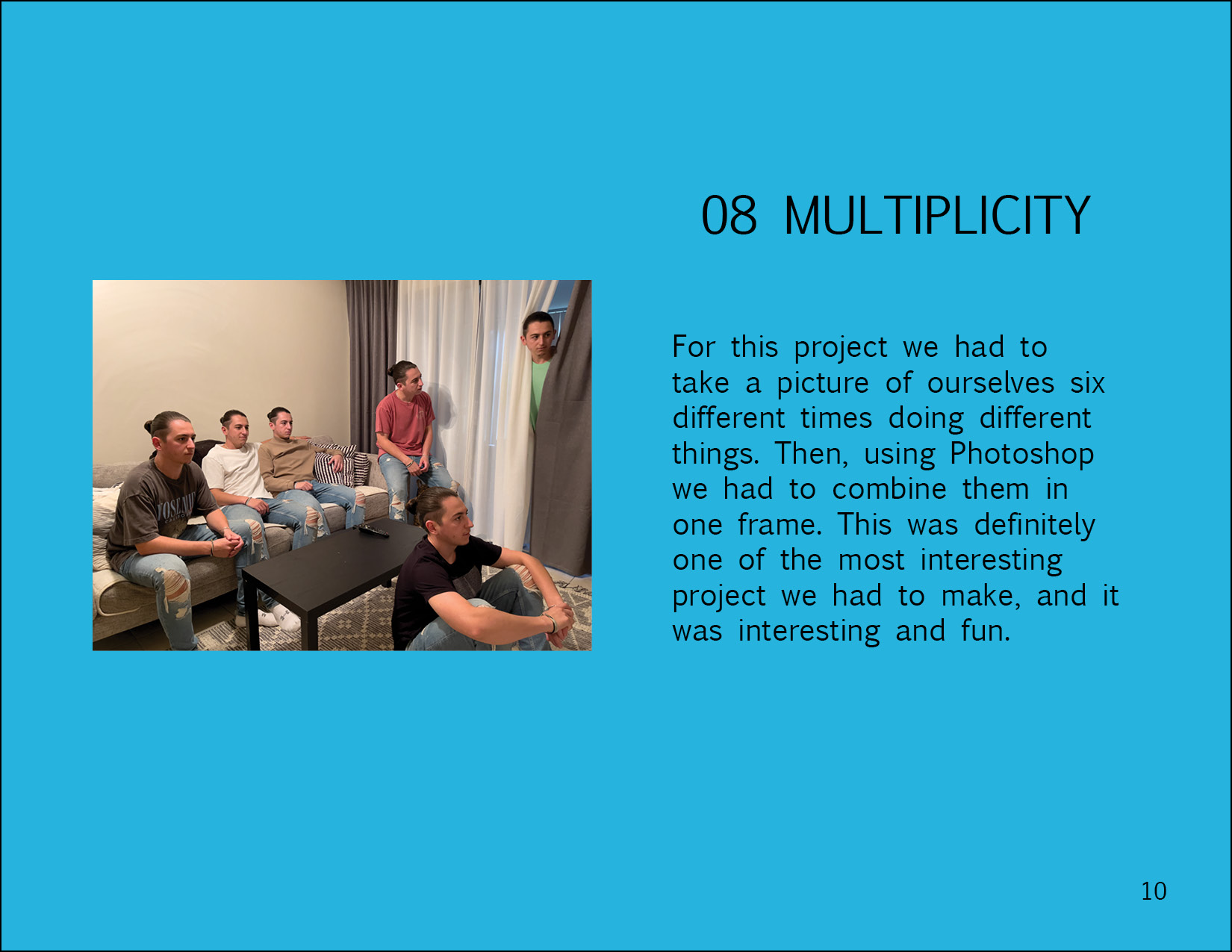 08 MULTIPLICITY

For this project we had to take a picture of ourselves six different times doing different things. Then, using Photoshop we had to combine them in one frame. This was definitely one of the most interesting project we had to make, and it was interesting and fun.

10